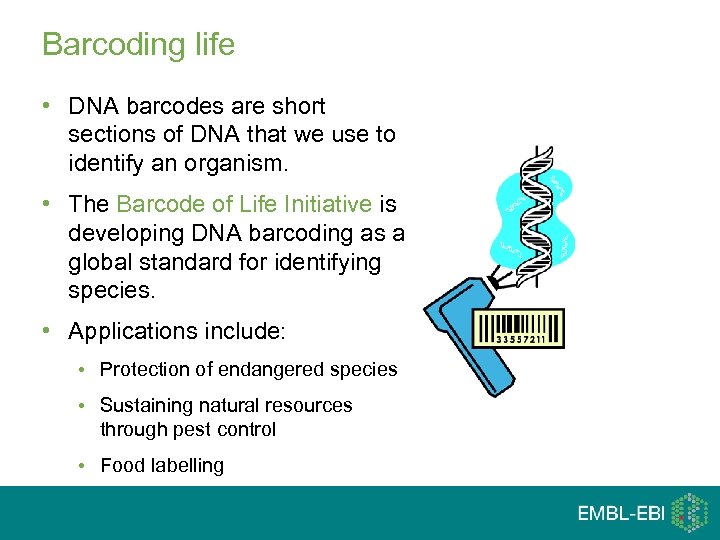 Barcoding life

• DNA barcodes are short sections of DNA that we use to identify an organism.

• The Barcode of Life Initiative is developing DNA barcoding as a global standard for identifying species.

• Applications include:

• Protection of endangered species

• Sustaining natural resources through pest control

• Food labelling

33557211

EMBL-EBI